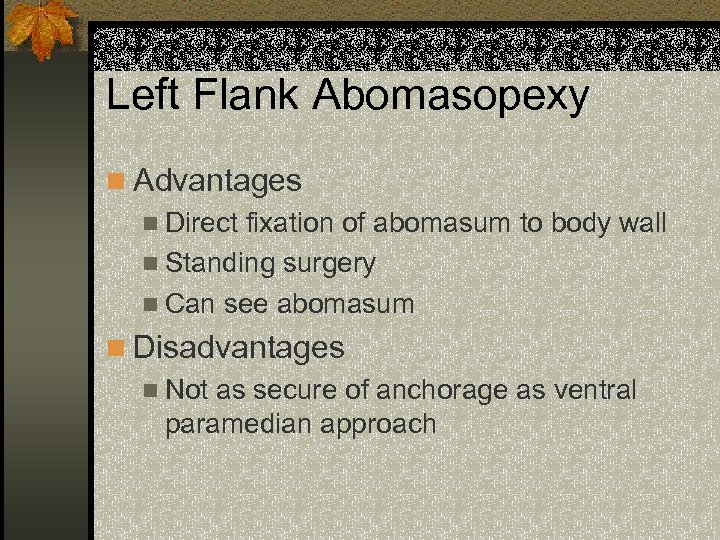 Left Flank Abomasopexy

Advantages

Direct fixation of abomasum to body wall

Standing surgery

Can see abomasum

Disadvantages

Not as secure of anchorage as ventral paramedian approach